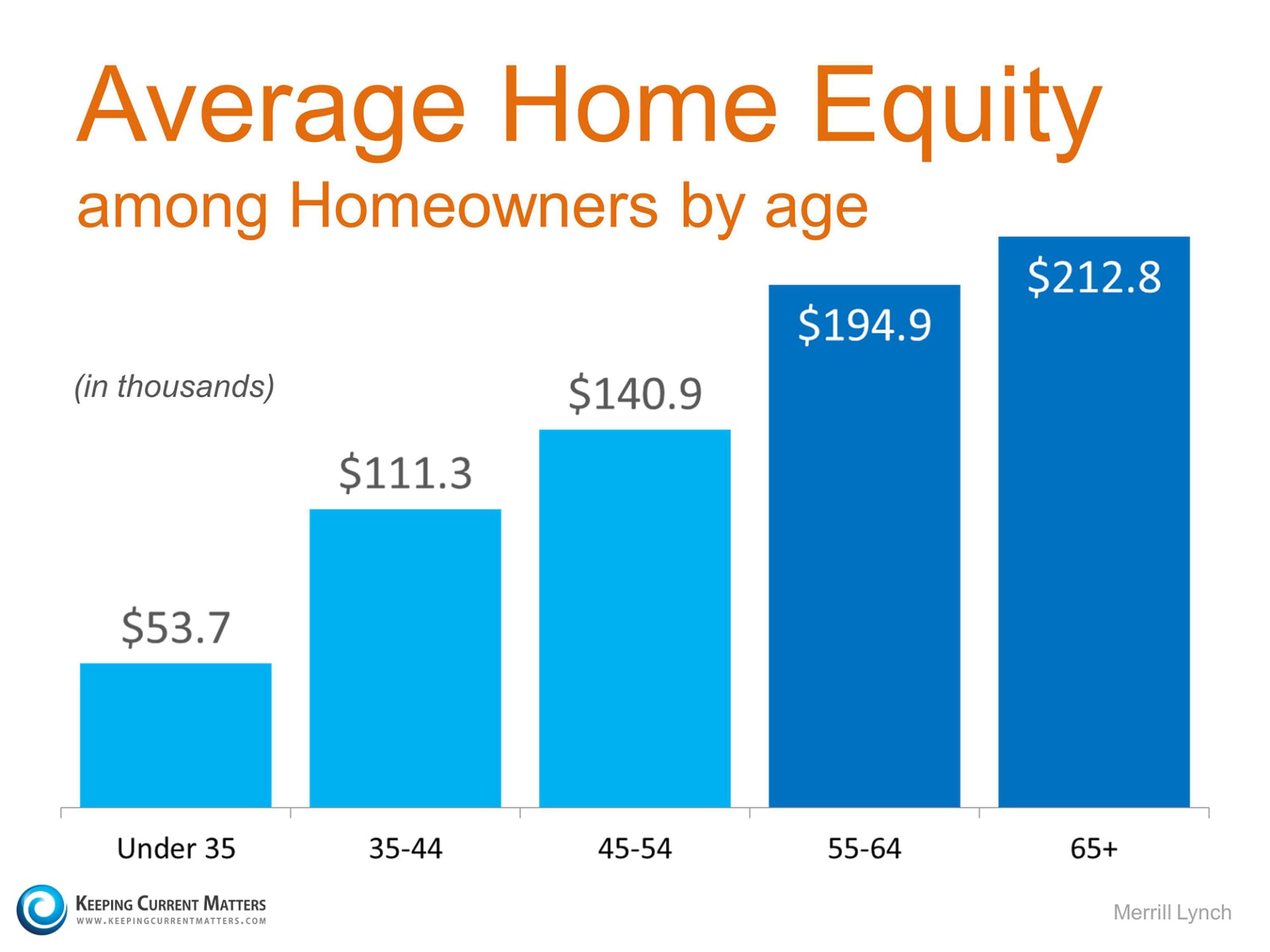 Average Home Equity

among Homeowners by age

(in thousands)

$53.7

$111.3

$140.9

$194.9

$212.8

Under 35

35-44

45-54

55-64

65+

KEEPING CURRENT MATTERS
WWW.KEEPINGCURRENTMATTERS.COM

Merrill Lynch